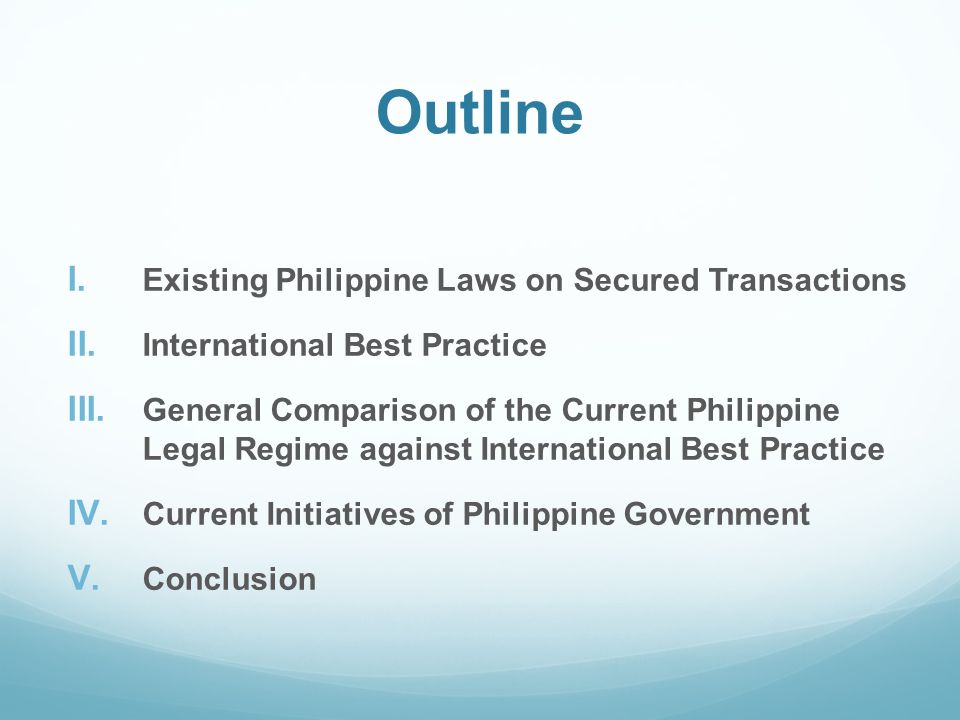 Outline

I. Existing Philippine Laws on Secured Transactions

II. International Best Practice

III. General Comparison of the Current Philippine Legal Regime against International Best Practice

IV. Current Initiatives of Philippine Government

V. Conclusion